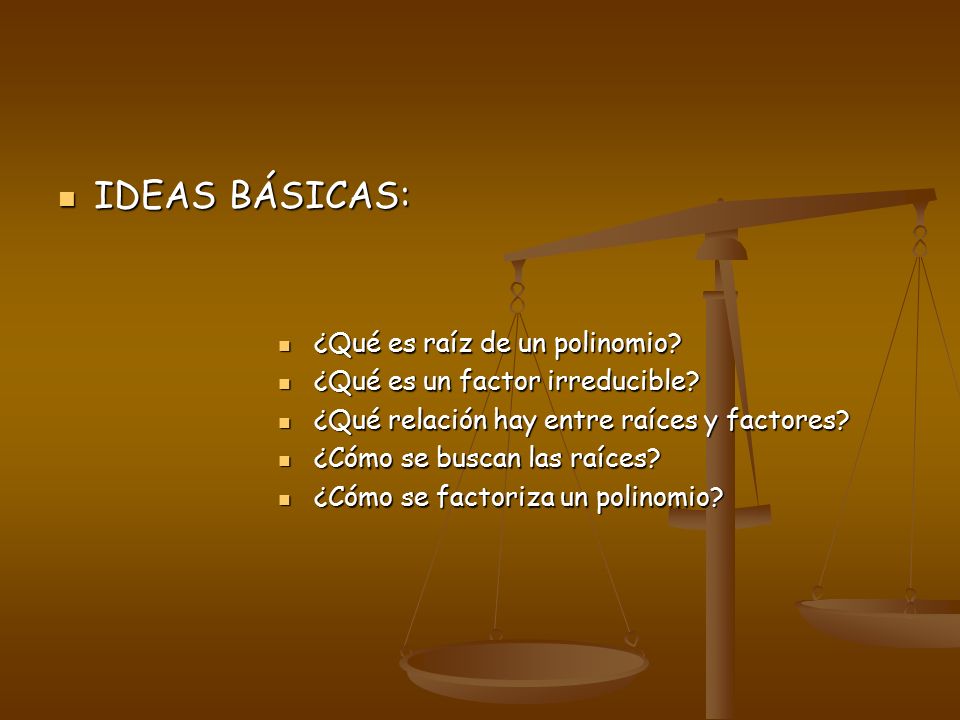 IDEAS BÁSICAS:

¿Qué es raíz de un polinomio?
¿Qué es un factor irreducible?
¿Qué relación hay entre raíces y factores?
¿Cómo se buscan las raíces?
¿Cómo se factoriza un polinomio?